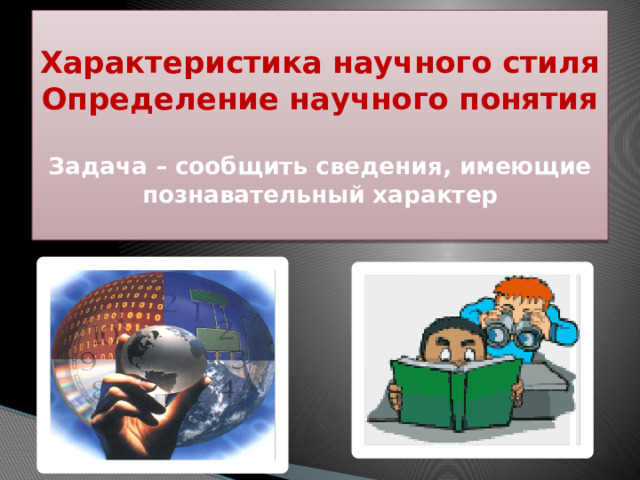 Характеристика научного стиля
Определение научного понятия

Задача – сообщить сведения, имеющие познавательный характер